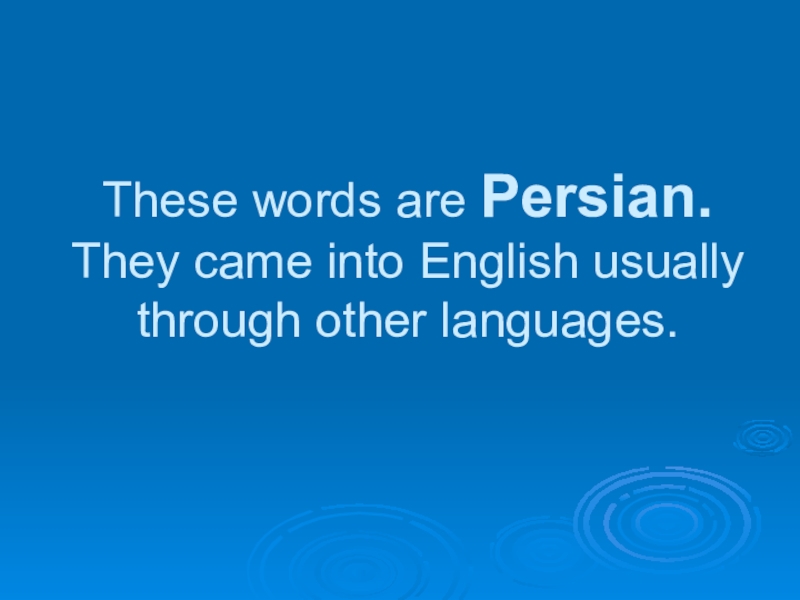 These words are Persian. They came into English usually through other languages.